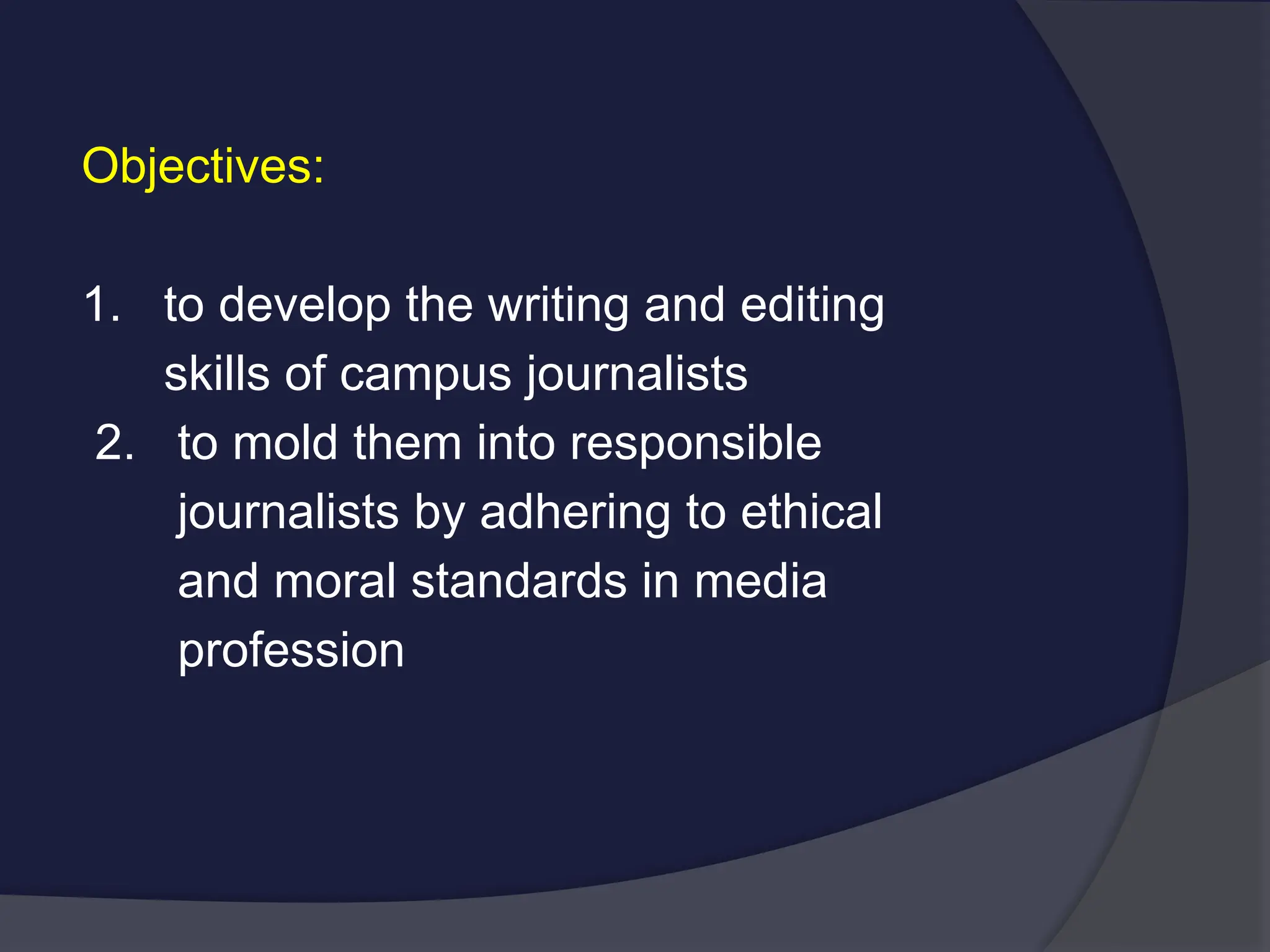 Objectives:

1. to develop the writing and editing skills of campus journalists
2. to mold them into responsible journalists by adhering to ethical and moral standards in media profession